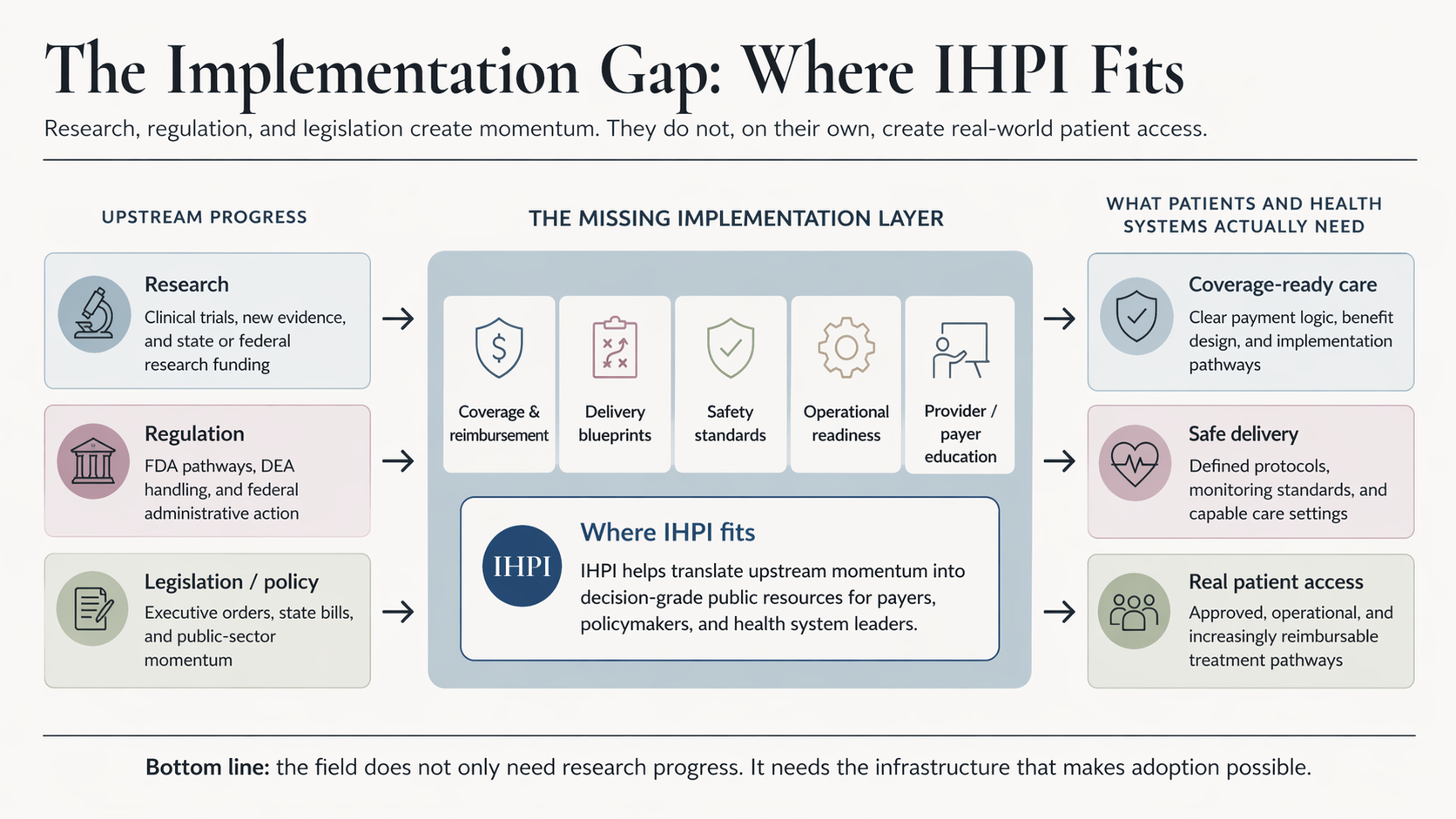 The Implementation Gap: Where IHPI Fits

Research, regulation, and legislation create momentum. They do not, on their own, create real-world patient access.

UPSTREAM PROGRESS

Research
Clinical trials, new evidence, and state or federal research funding

Regulation
FDA pathways, DEA handling, and federal administrative action

Legislation / policy
Executive orders, state bills, and public-sector momentum

THE MISSING IMPLEMENTATION LAYER

Coverage & reimbursement

Delivery blueprints

Safety standards

Operational readiness

Provider / payer education

IHPI

Where IHPI fits
IHPI helps translate upstream momentum into decision-grade public resources for payers, policymakers, and health system leaders.

WHAT PATIENTS AND HEALTH SYSTEMS ACTUALLY NEED

Coverage-ready care
Clear payment logic, benefit design, and implementation pathways

Safe delivery
Defined protocols, monitoring standards, and capable care settings

Real patient access
Approved, operational, and increasingly reimbursable treatment pathways

Bottom line: the field does not only need research progress. It needs the infrastructure that makes adoption possible.